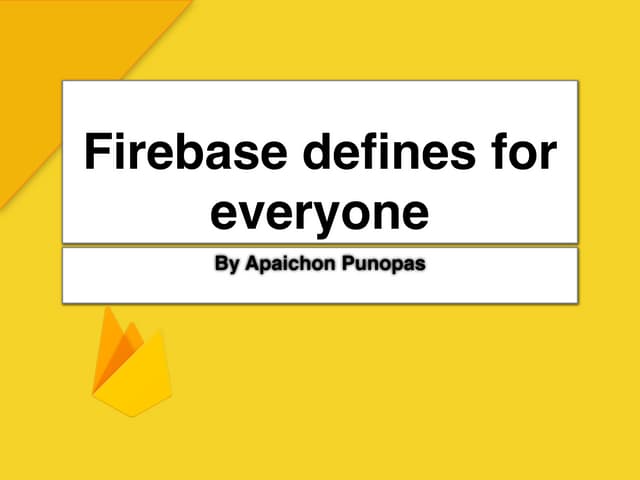 Firebase defines for everyone

By Apaichon Punopas